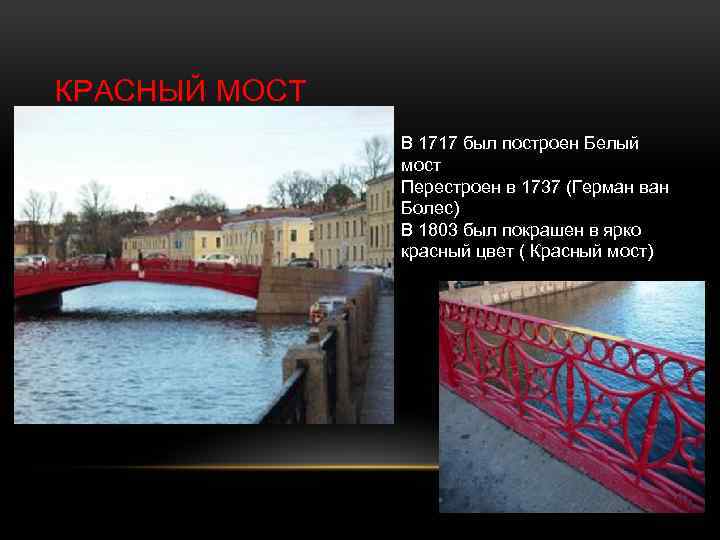 КРАСНЫЙ МОСТ

В 1717 был построен Белый мост
Перестроен в 1737 (Герман ван Болес)
В 1803 был покрашен в ярко красный цвет ( Красный мост)